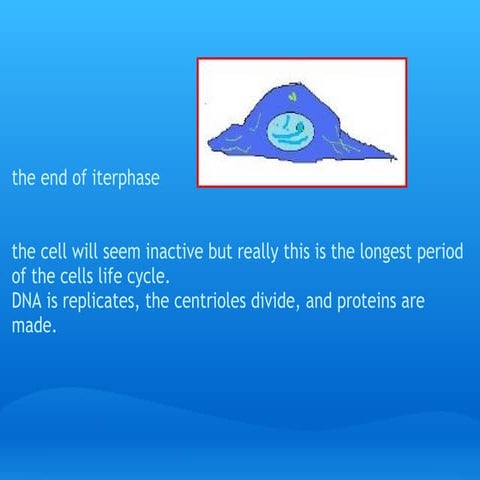 the end of iterphase

the cell will seem inactive but really this is the longest period of the cells life cycle.
DNA is replicates, the centrioles divide, and proteins are made.